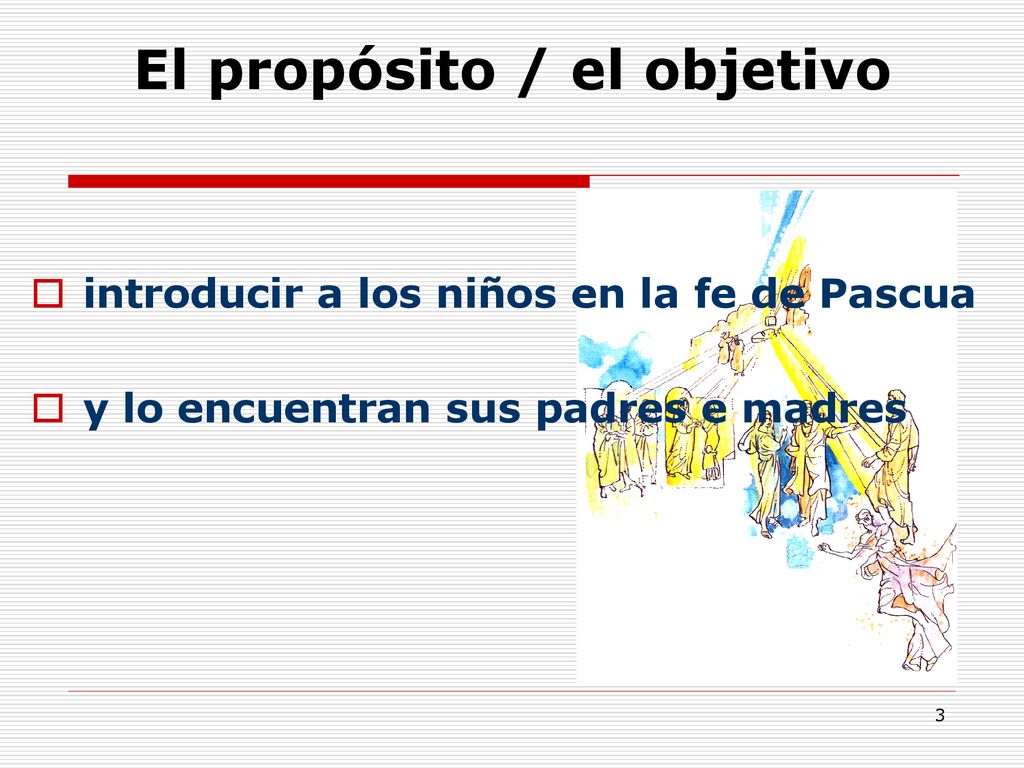 El propósito / el objetivo

introducir a los niños en la fe de Pascua

y lo encuentran sus padres e madres

3